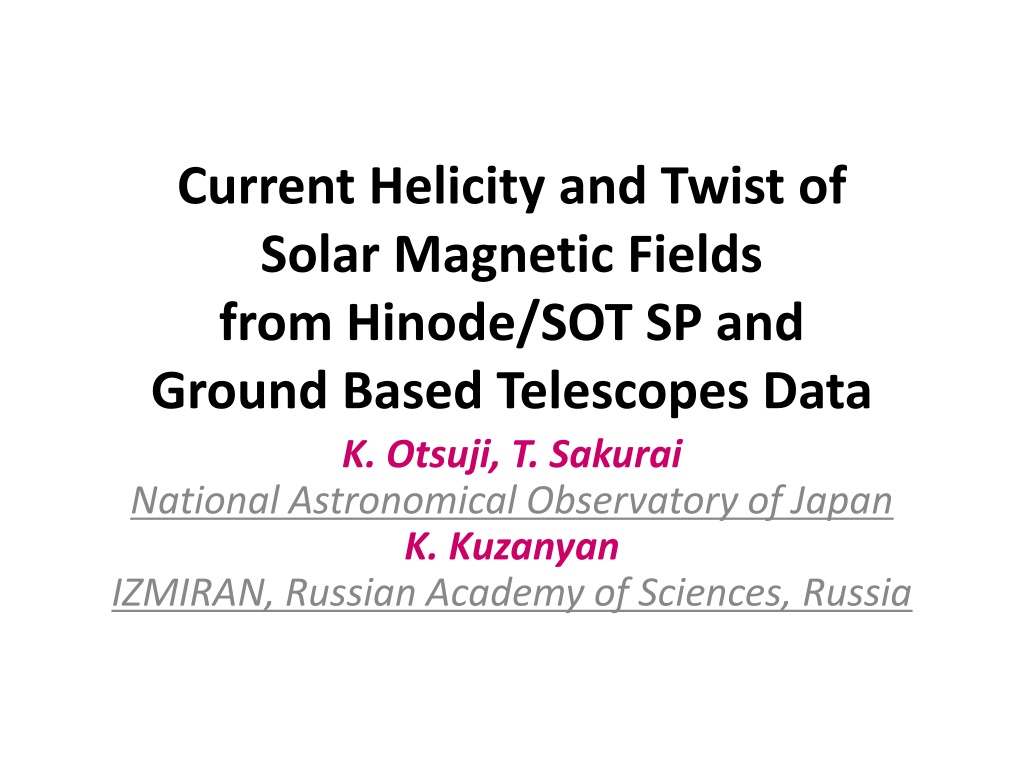 Current Helicity and Twist of Solar Magnetic Fields from Hinode/SOT SP and Ground Based Telescopes Data

K. Otsuji, T. Sakurai
National Astronomical Observatory of Japan
K. Kuzanyan
IZMIRAN, Russian Academy of Sciences, Russia